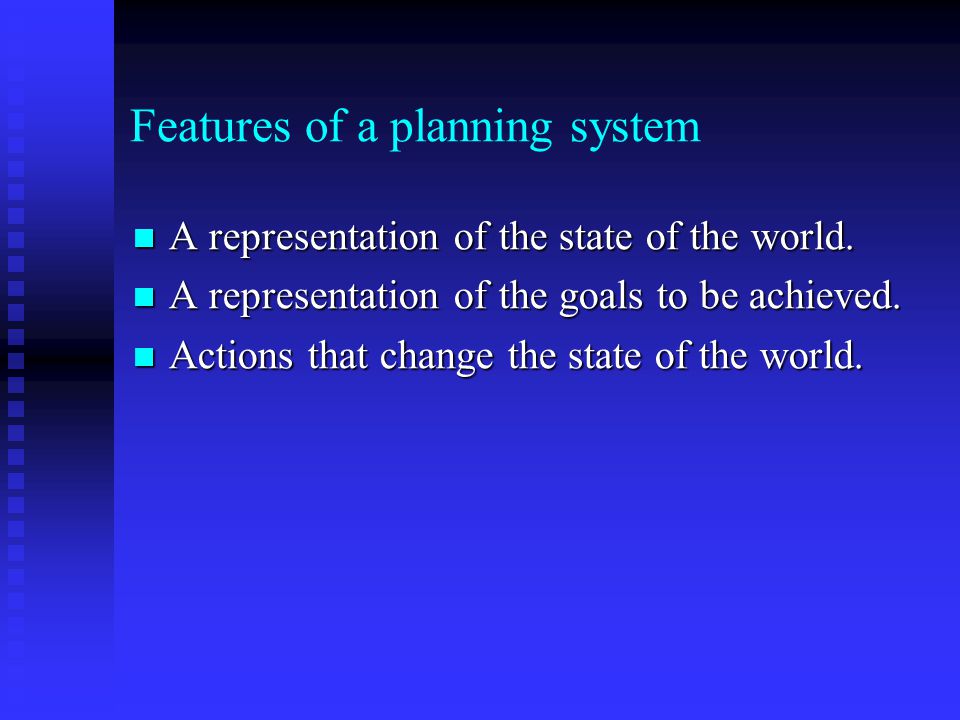 Features of a planning system

- A representation of the state of the world.
- A representation of the goals to be achieved.
- Actions that change the state of the world.